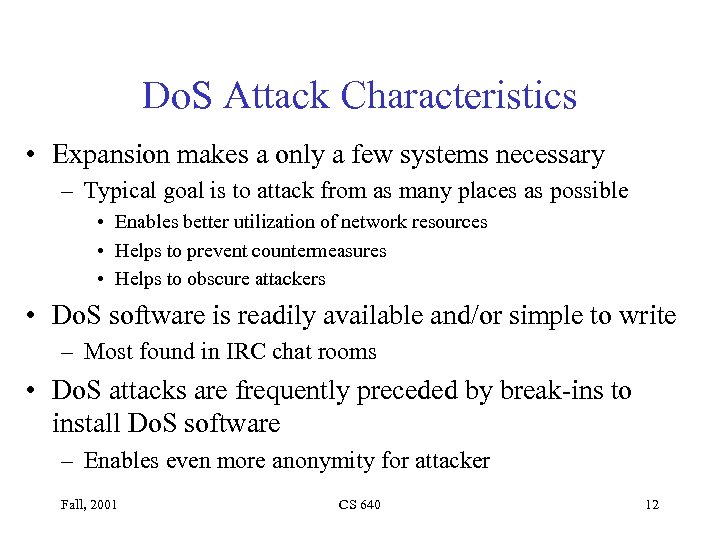 DoS Attack Characteristics

• Expansion makes a only a few systems necessary
– Typical goal is to attack from as many places as possible
• Enables better utilization of network resources
• Helps to prevent countermeasures
• Helps to obscure attackers

• DoS software is readily available and/or simple to write
– Most found in IRC chat rooms

• DoS attacks are frequently preceded by break-ins to install DoS software
– Enables even more anonymity for attacker

Fall, 2001

CS 640

12